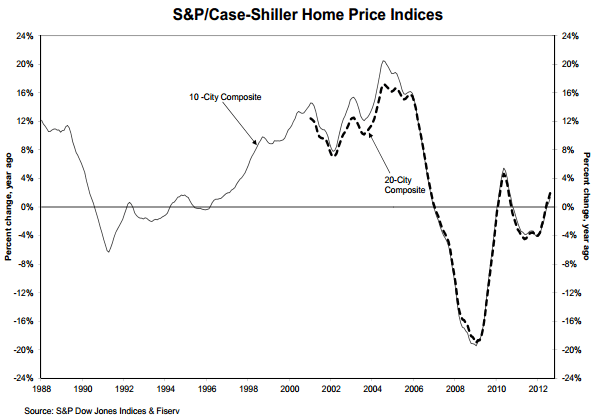 S&P/Case-Shiller Home Price Indices

24%
20%
16%
12%
8%
4%
0%
-4%
-8%
-12%
-16%
-20%
-24%

Percent change, year ago

10 -City Composite

20-City Composite

24%
20%
16%
12%
8%
4%
0%
-4%
-8%
-12%
-16%
-20%
-24%

Percent change, year ago

1988 1990 1992 1994 1996 1998 2000 2002 2004 2006 2008 2010 2012

Source: S&P Dow Jones Indices & Fiserv